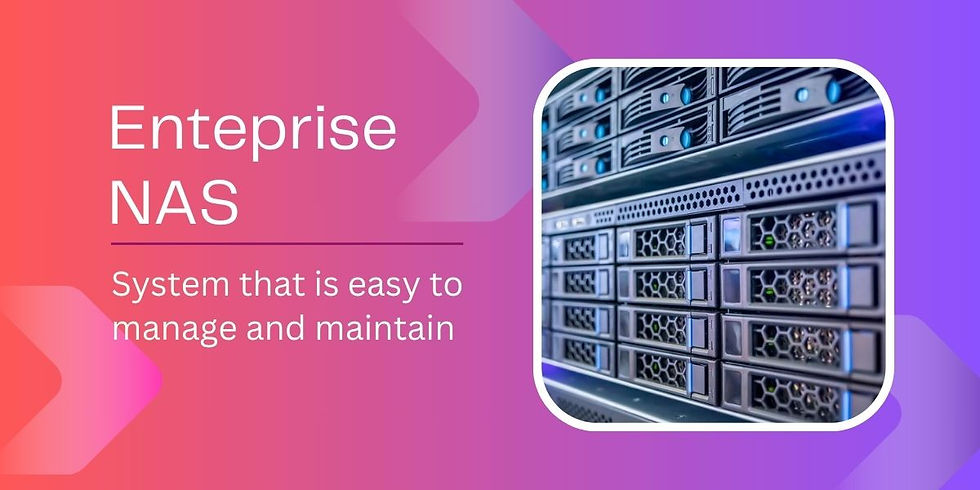 Enteprise
NAS

System that is easy to manage and maintain